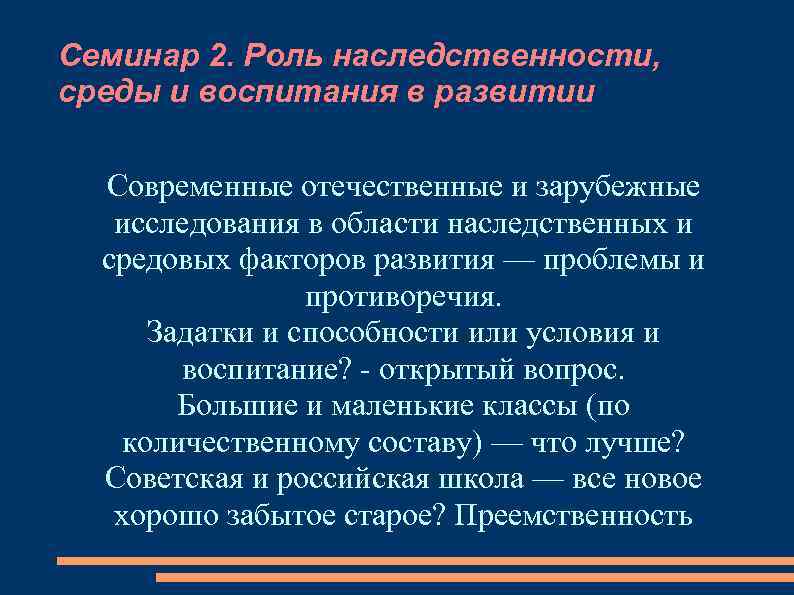 Семинар 2. Роль наследственности, среды и воспитания в развитии

Современные отечественные и зарубежные исследования в области наследственных и средовых факторов развития — проблемы и противоречия.
Задатки и способности или условия и воспитание? - открытый вопрос.
Большие и маленькие классы (по количественному составу) — что лучше?
Советская и российская школа — все новое хорошо забытое старое? Преемственность